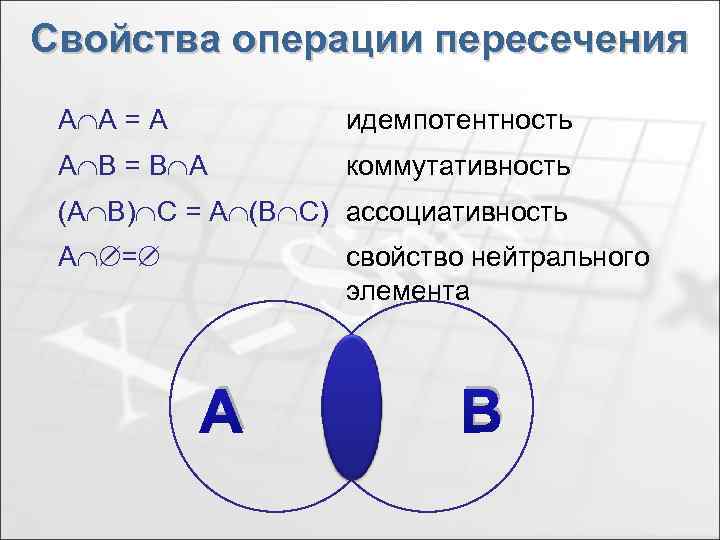 Свойства операции пересечения

$A \cap A = A$ идемпотентность

$A \cap B = B \cap A$ коммутативность

$(A \cap B) \cap C = A \cap (B \cap C)$ ассоциативность

$A \cap \varnothing = \varnothing$ свойство нейтрального элемента

A

B